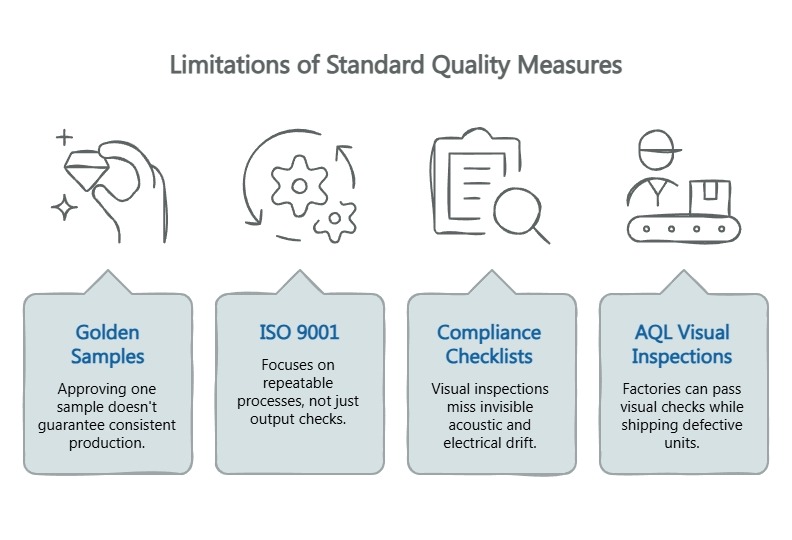 Limitations of Standard Quality Measures

Golden Samples

Approving one sample doesn't guarantee consistent production.

ISO 9001

Focuses on repeatable processes, not just output checks.

Compliance Checklists

Visual inspections miss invisible acoustic and electrical drift.

AQL Visual Inspections

Factories can pass visual checks while shipping defective units.